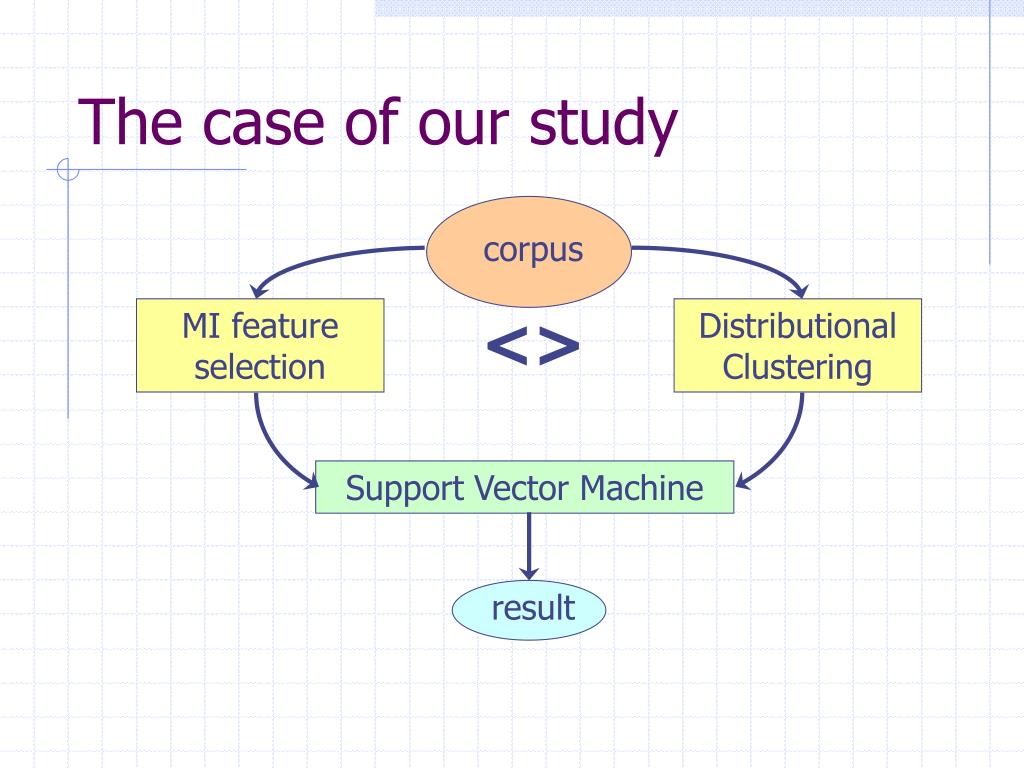 The case of our study

corpus

MI feature selection

<>

Distributional Clustering

Support Vector Machine

result